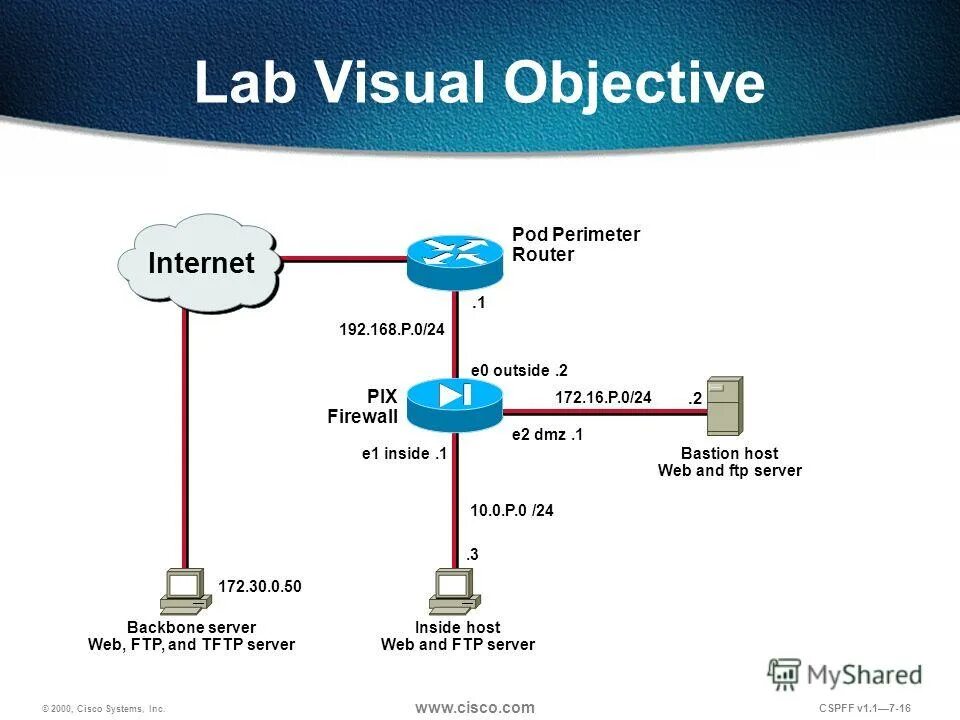 Lab Visual Objective

Internet

Pod Perimeter Router

.1

192.168.P.0/24

e0 outside .2

PIX Firewall

172.16.P.0/24

.2

e2 dmz .1

e1 inside .1

Bastion host
Web and ftp server

10.0.P.0 /24

.3

172.30.0.50

Backbone server
Web, FTP, and TFTP server

Inside host
Web and FTP server

MyShared

© 2000, Cisco Systems, Inc.

www.cisco.com

CSPFF v1.1—7-16